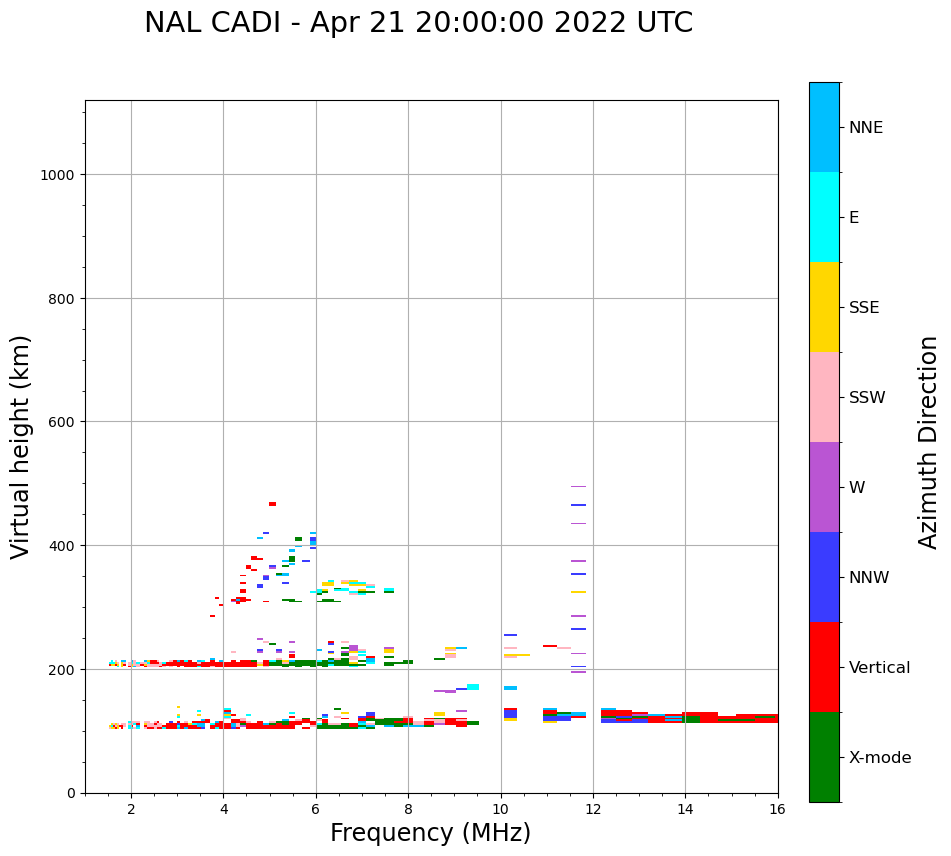 NAL CADI - Apr 21 20:00:00 2022 UTC

Virtual height (km)

1000
800
600
400
200
0

2
4
6
8
10
12
14
16

Frequency (MHz)

NNE
E
SSE
SSW
W
NNW
Vertical
X-mode

Azimuth Direction